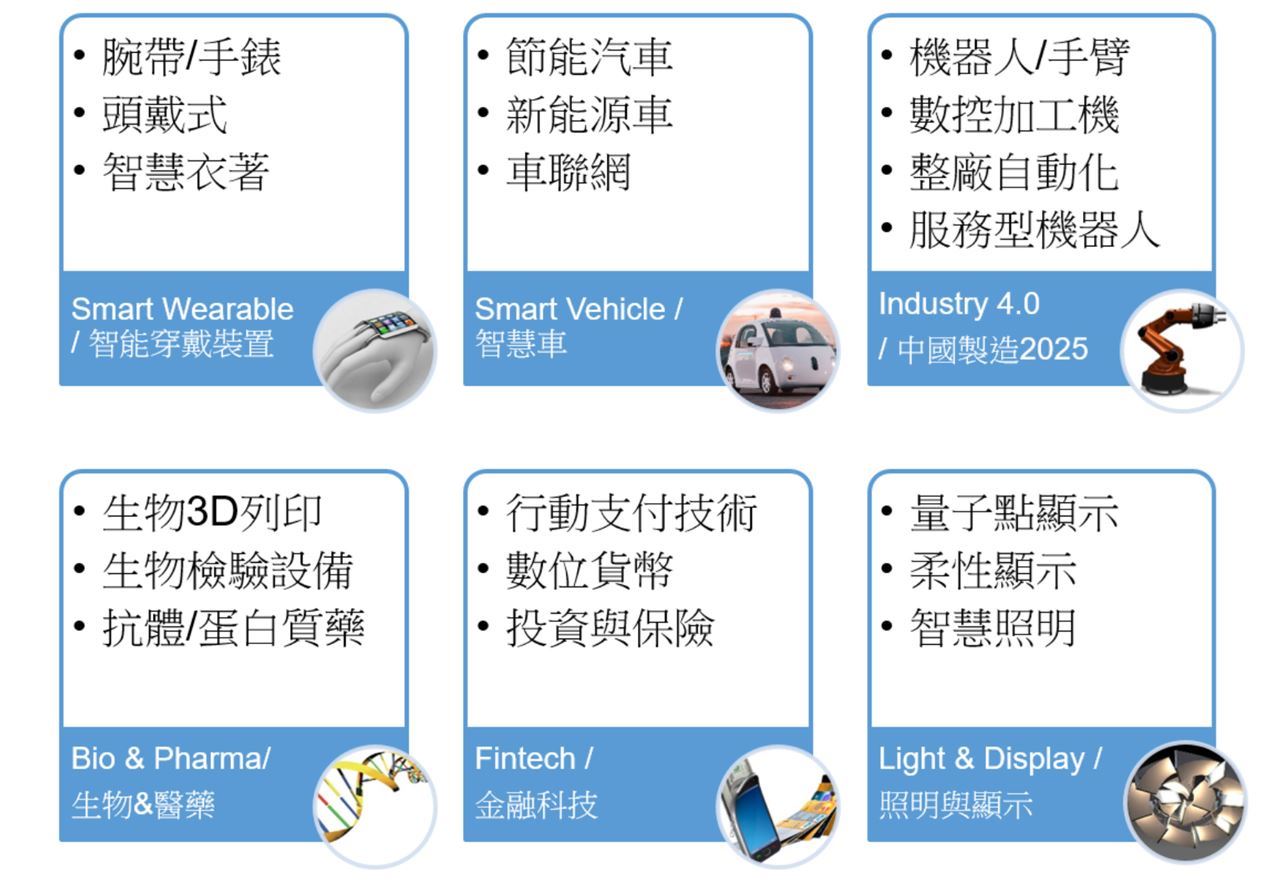 • 腕帶/手錶
• 頭戴式
• 智慧衣著

Smart Wearable / 智能穿戴裝置

• 節能汽車
• 新能源車
• 車聯網

Smart Vehicle / 智慧車

• 機器人/手臂
• 數控加工機
• 整廠自動化
• 服務型機器人

Industry 4.0 / 中國製造2025

• 生物3D列印
• 生物檢驗設備
• 抗體/蛋白質藥

Bio & Pharma/ 生物&醫藥

• 行動支付技術
• 數位貨幣
• 投資與保險

Fintech / 金融科技

• 量子點顯示
• 柔性顯示
• 智慧照明

Light & Display / 照明與顯示